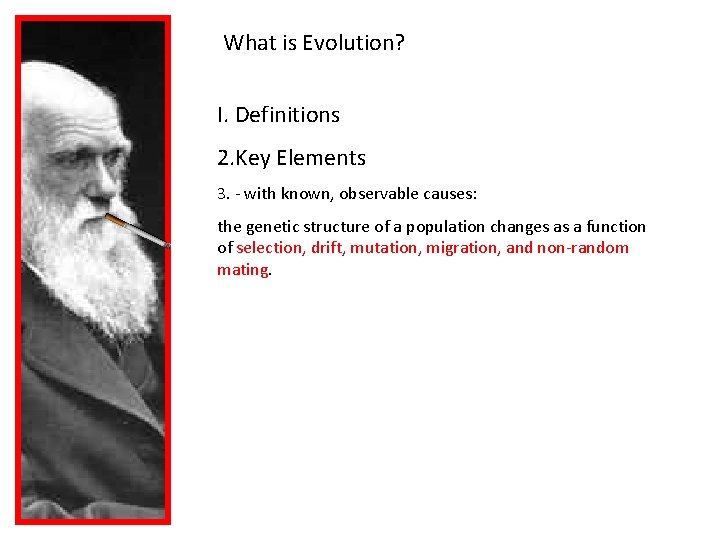 What is Evolution?

I. Definitions

2.Key Elements

3. - with known, observable causes:

the genetic structure of a population changes as a function of selection, drift, mutation, migration, and non-random mating.